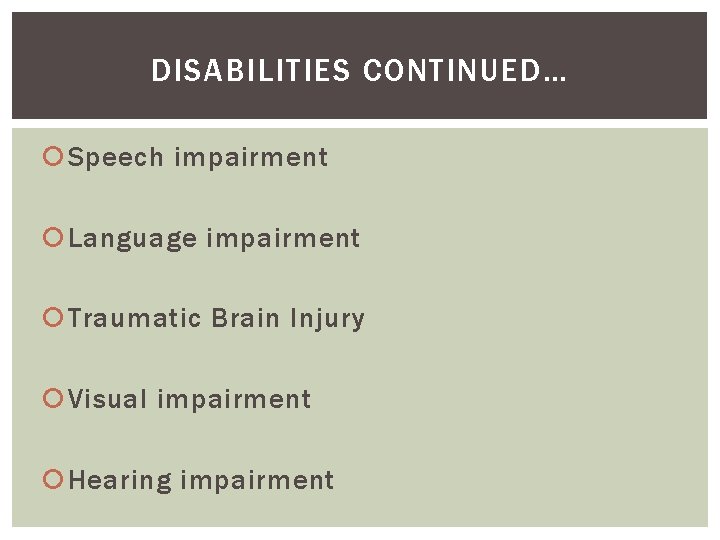 DISABILITIES CONTINUED…

Speech impairment

Language impairment

Traumatic Brain Injury

Visual impairment

Hearing impairment